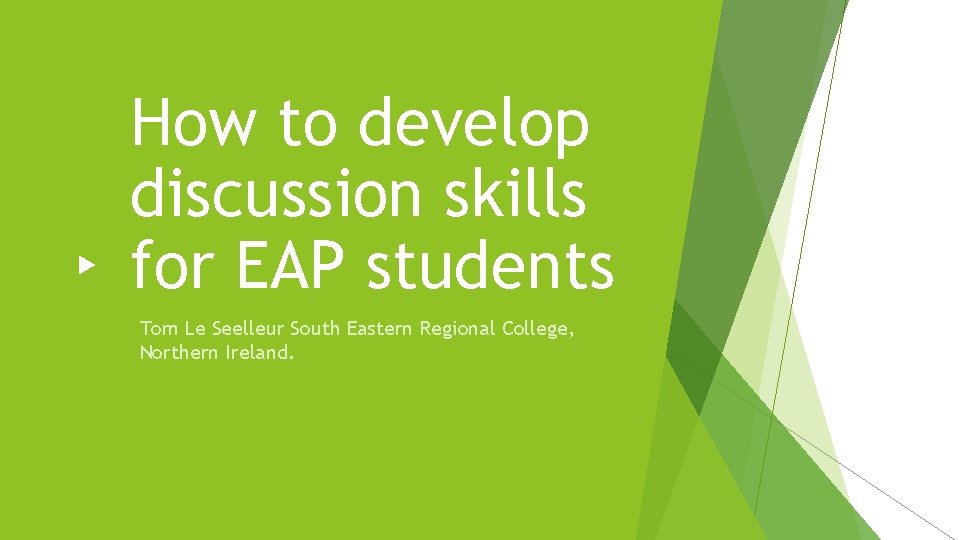 How to develop discussion skills for EAP students

Tom Le Seelleur South Eastern Regional College, Northern Ireland.